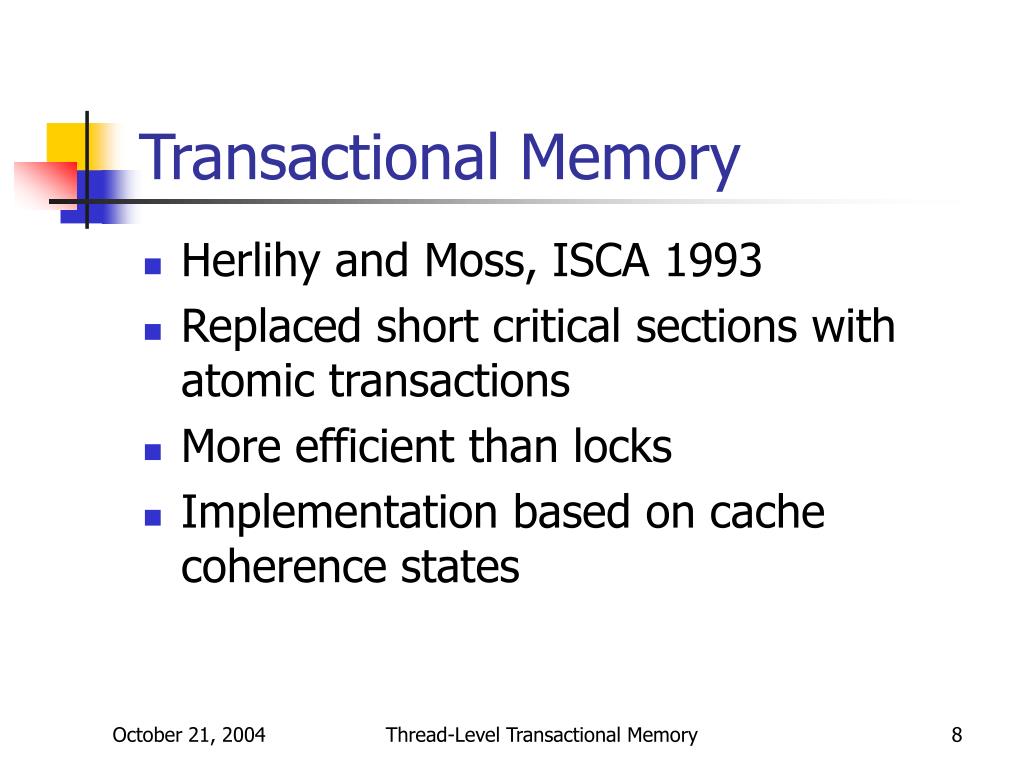 Transactional Memory

- Herlihy and Moss, ISCA 1993
- Replaced short critical sections with atomic transactions
- More efficient than locks
- Implementation based on cache coherence states

October 21, 2004 Thread-Level Transactional Memory 8